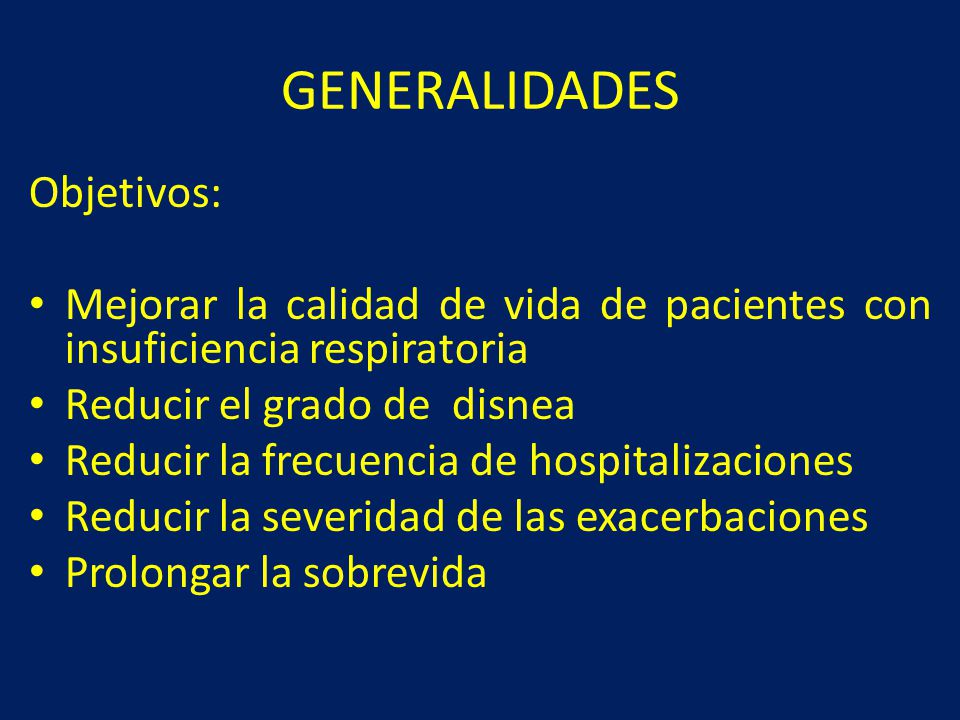 GENERALIDADES

Objetivos:

• Mejorar la calidad de vida de pacientes con insuficiencia respiratoria
• Reducir el grado de disnea
• Reducir la frecuencia de hospitalizaciones
• Reducir la severidad de las exacerbaciones
• Prolongar la sobrevida